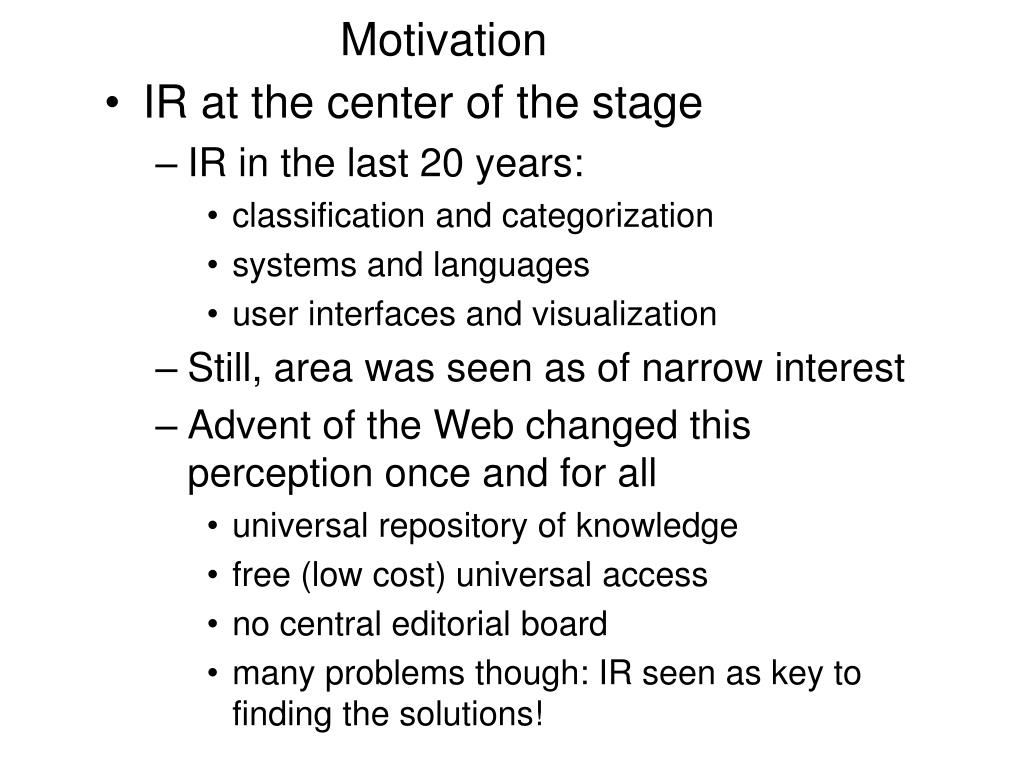 Motivation

• IR at the center of the stage

– IR in the last 20 years:

• classification and categorization

• systems and languages

• user interfaces and visualization

– Still, area was seen as of narrow interest

– Advent of the Web changed this perception once and for all

• universal repository of knowledge

• free (low cost) universal access

• no central editorial board

• many problems though: IR seen as key to finding the solutions!